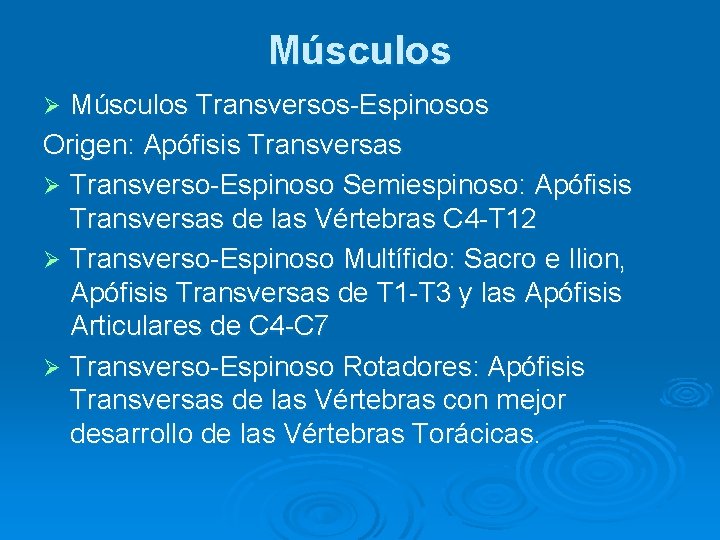 Músculos

➢ Músculos Transversos-Espinosos

Origen: Apófisis Transversas

➢ Transverso-Espinoso Semiespinoso: Apófisis Transversas de las Vértebras C4-T12

➢ Transverso-Espinoso Multífido: Sacro e Ilion, Apófisis Transversas de T1-T3 y las Apófisis Articulares de C4-C7

➢ Transverso-Espinoso Rotadores: Apófisis Transversas de las Vértebras con mejor desarrollo de las Vértebras Torácicas.